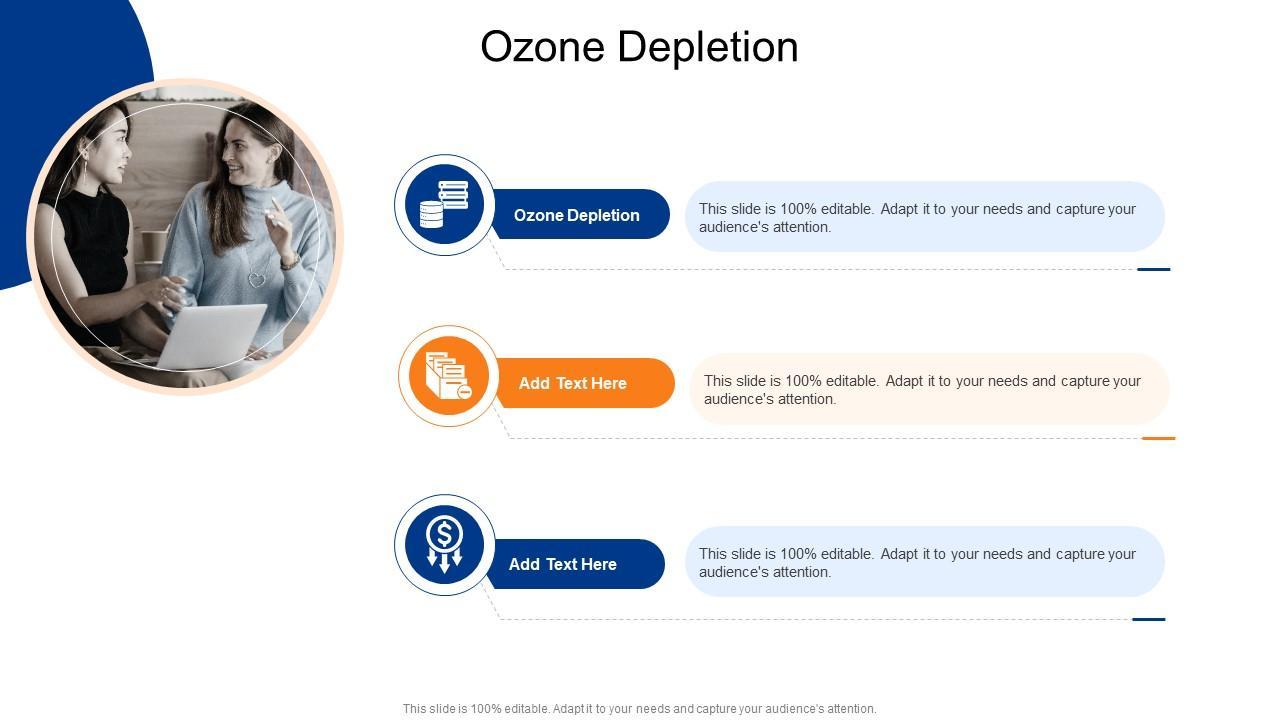 Ozone Depletion

Ozone Depletion

This slide is 100% editable. Adapt it to your needs and capture your audience's attention.

Add Text Here

This slide is 100% editable. Adapt it to your needs and capture your audience's attention.

Add Text Here

This slide is 100% editable. Adapt it to your needs and capture your audience's attention.

This slide is 100% editable. Adapt it to your needs and capture your audience's attention.